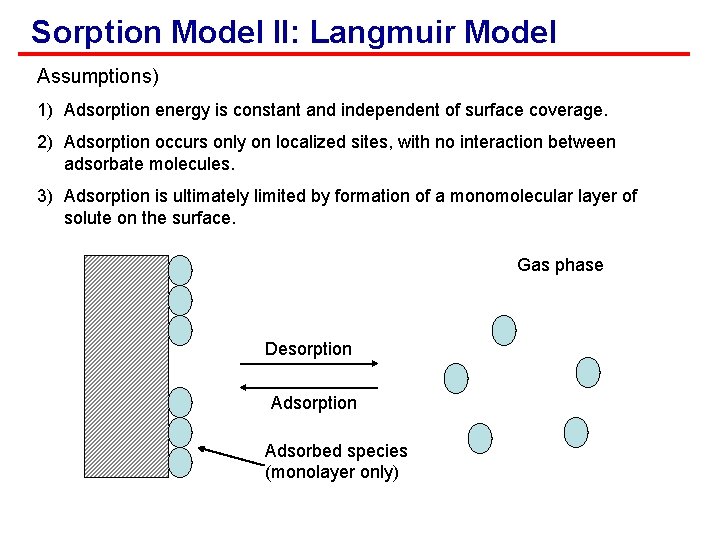 Sorption Model II: Langmuir Model

Assumptions)

1) Adsorption energy is constant and independent of surface coverage.

2) Adsorption occurs only on localized sites, with no interaction between adsorbate molecules.

3) Adsorption is ultimately limited by formation of a monomolecular layer of solute on the surface.

Gas phase

Desorption

Adsorption

Adsorbed species
(monolayer only)